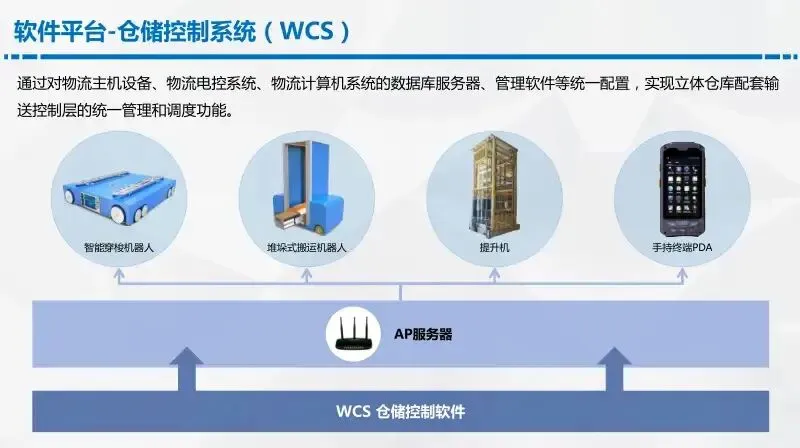 软件平台-仓储控制系统（WCS）

通过对物流主机设备、物流电控系统、物流计算机系统的数据库服务器、管理软件等统一配置，实现立体仓库配套输送控制层的统一管理和调度功能。

智能穿梭机器人

堆垛式搬运机器人

提升机

手持终端PDA

AP服务器

WCS 仓储控制软件